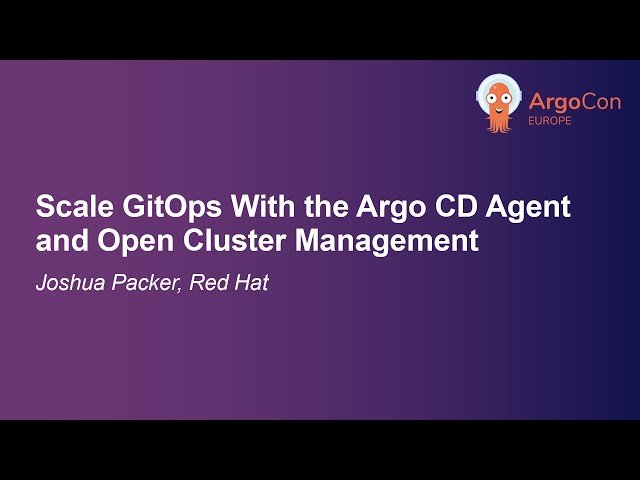 ArgoCon
EUROPE

Scale GitOps With the Argo CD Agent and Open Cluster Management

Joshua Packer, Red Hat